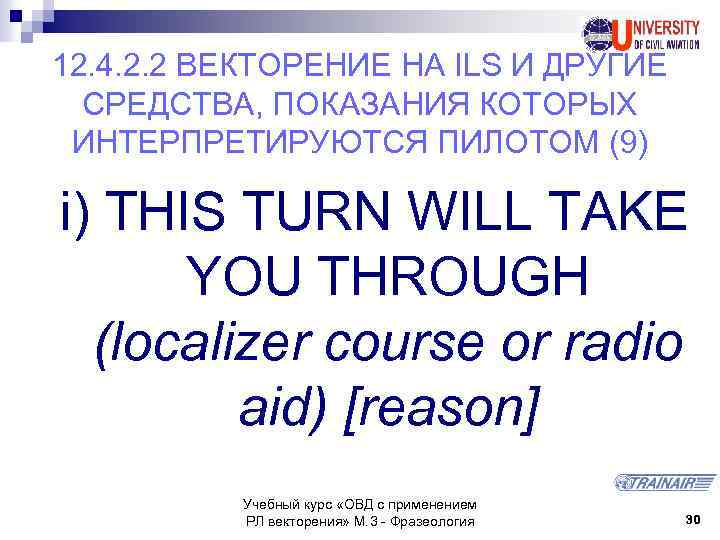 UNIVERSITY OF CIVIL AVIATION

12.4.2.2 ВЕКТОРЕНИЕ НА ILS И ДРУГИЕ СРЕДСТВА, ПОКАЗАНИЯ КОТОРЫХ ИНТЕРПРЕТИРУЮТСЯ ПИЛОТОМ (9)

i) THIS TURN WILL TAKE YOU THROUGH (localizer course or radio aid) [reason]

TRAINAIR

Учебный курс «ОВД с применением РЛ векторения» М.3 - Фразеология

30